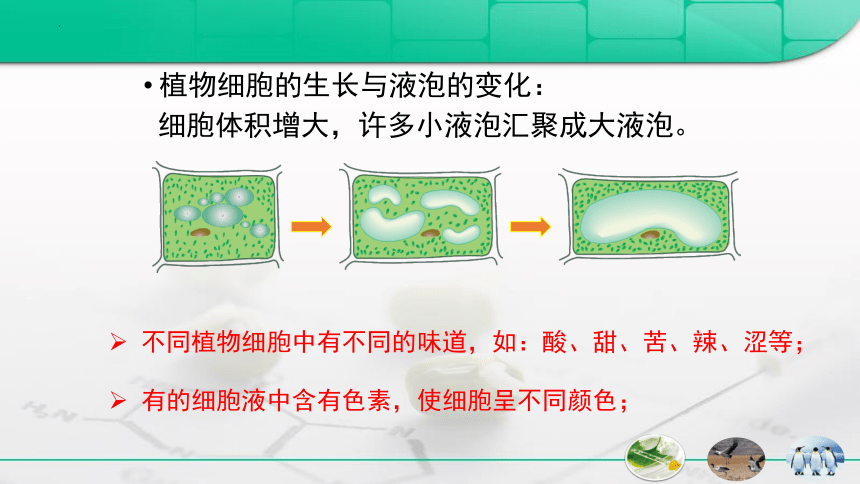 • 植物细胞的生长与液泡的变化：
细胞体积增大，许多小液泡汇聚成大液泡。

➢ 不同植物细胞中有不同的味道，如：酸、甜、苦、辣、涩等；

➢ 有的细胞液中含有色素，使细胞呈不同颜色；